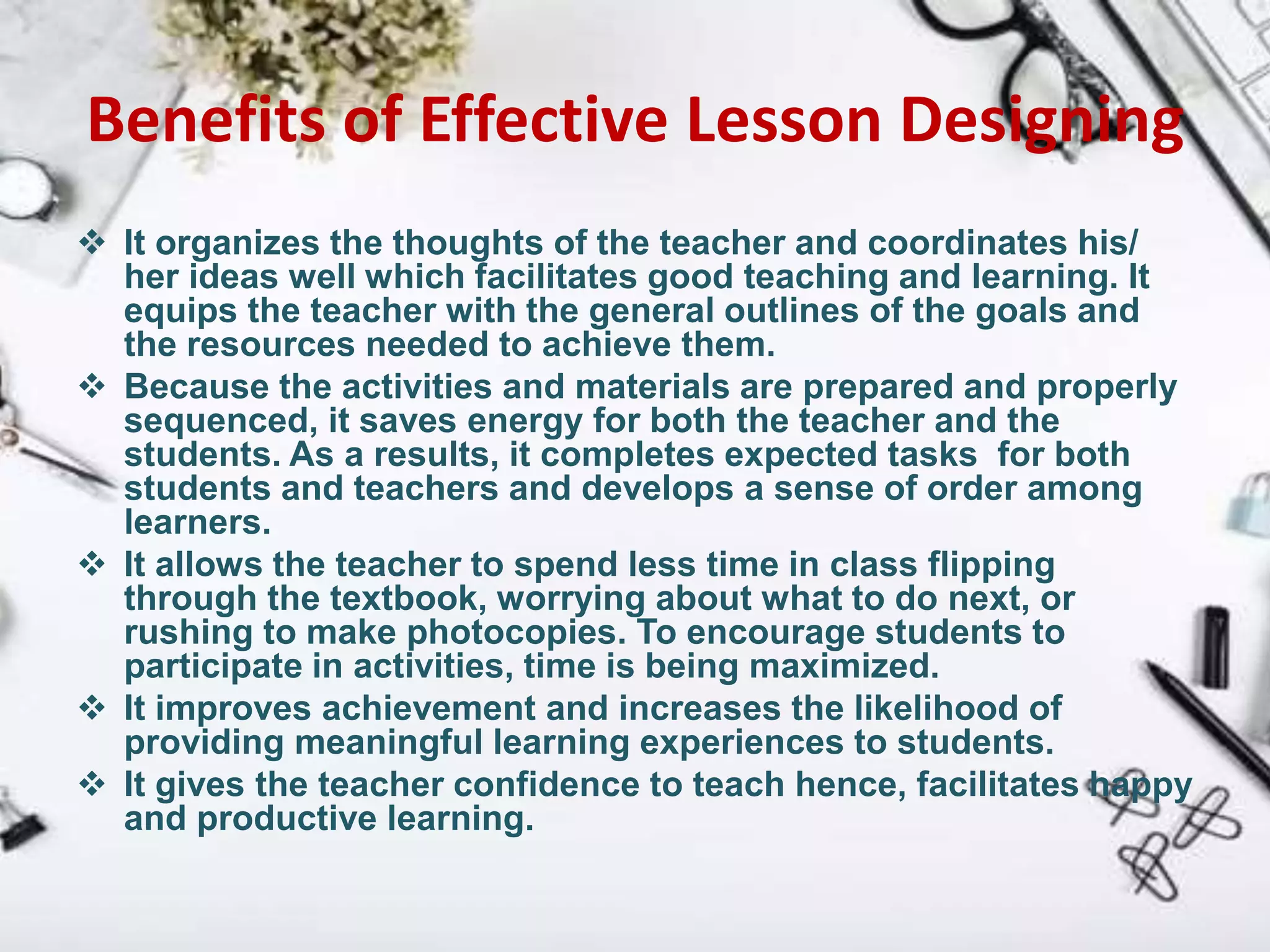 Benefits of Effective Lesson Designing

❖ It organizes the thoughts of the teacher and coordinates his/ her ideas well which facilitates good teaching and learning. It equips the teacher with the general outlines of the goals and the resources needed to achieve them.
❖ Because the activities and materials are prepared and properly sequenced, it saves energy for both the teacher and the students. As a results, it completes expected tasks for both students and teachers and develops a sense of order among learners.
❖ It allows the teacher to spend less time in class flipping through the textbook, worrying about what to do next, or rushing to make photocopies. To encourage students to participate in activities, time is being maximized.
❖ It improves achievement and increases the likelihood of providing meaningful learning experiences to students.
❖ It gives the teacher confidence to teach hence, facilitates happy and productive learning.